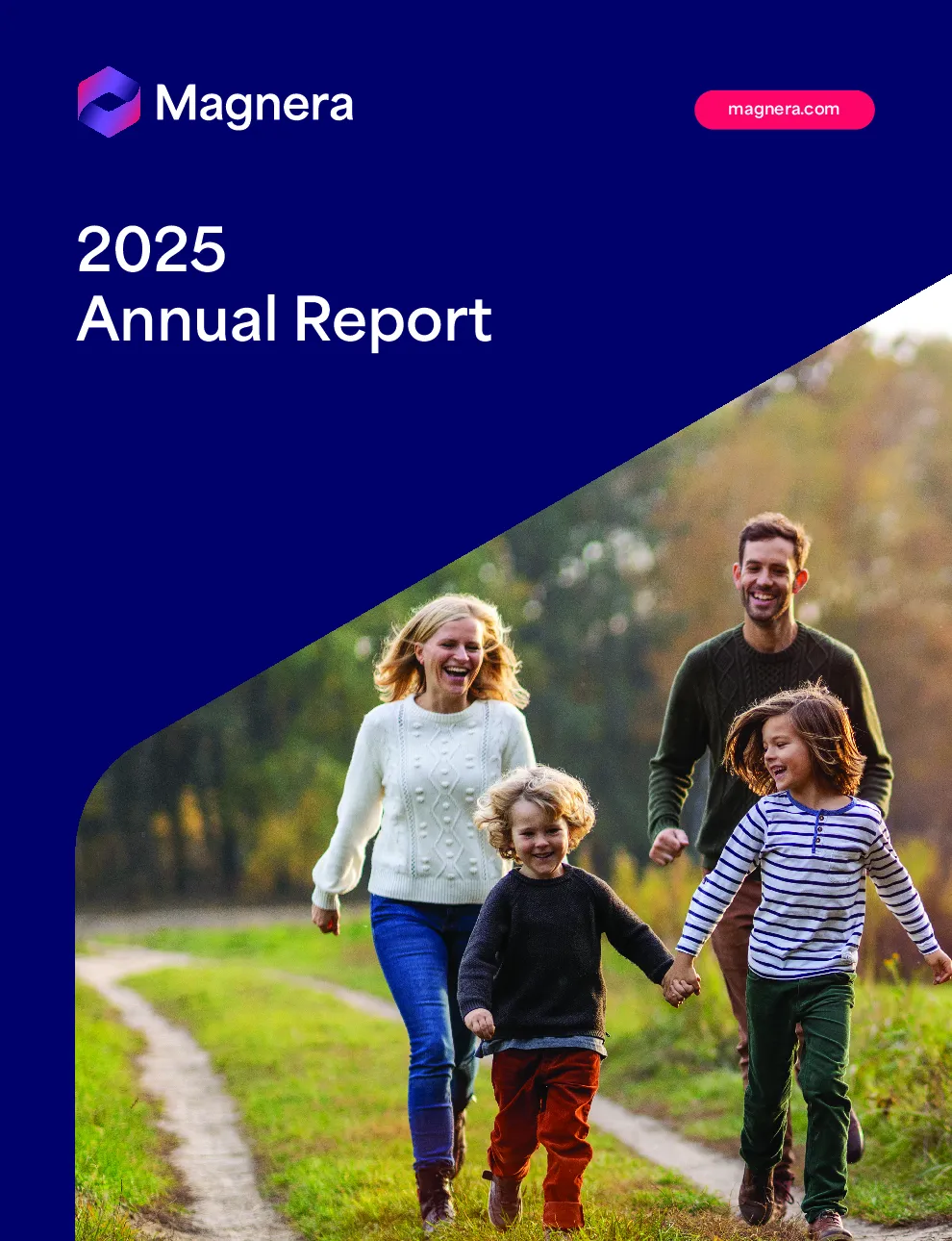 Magnera

magnera.com

2025
Annual Report